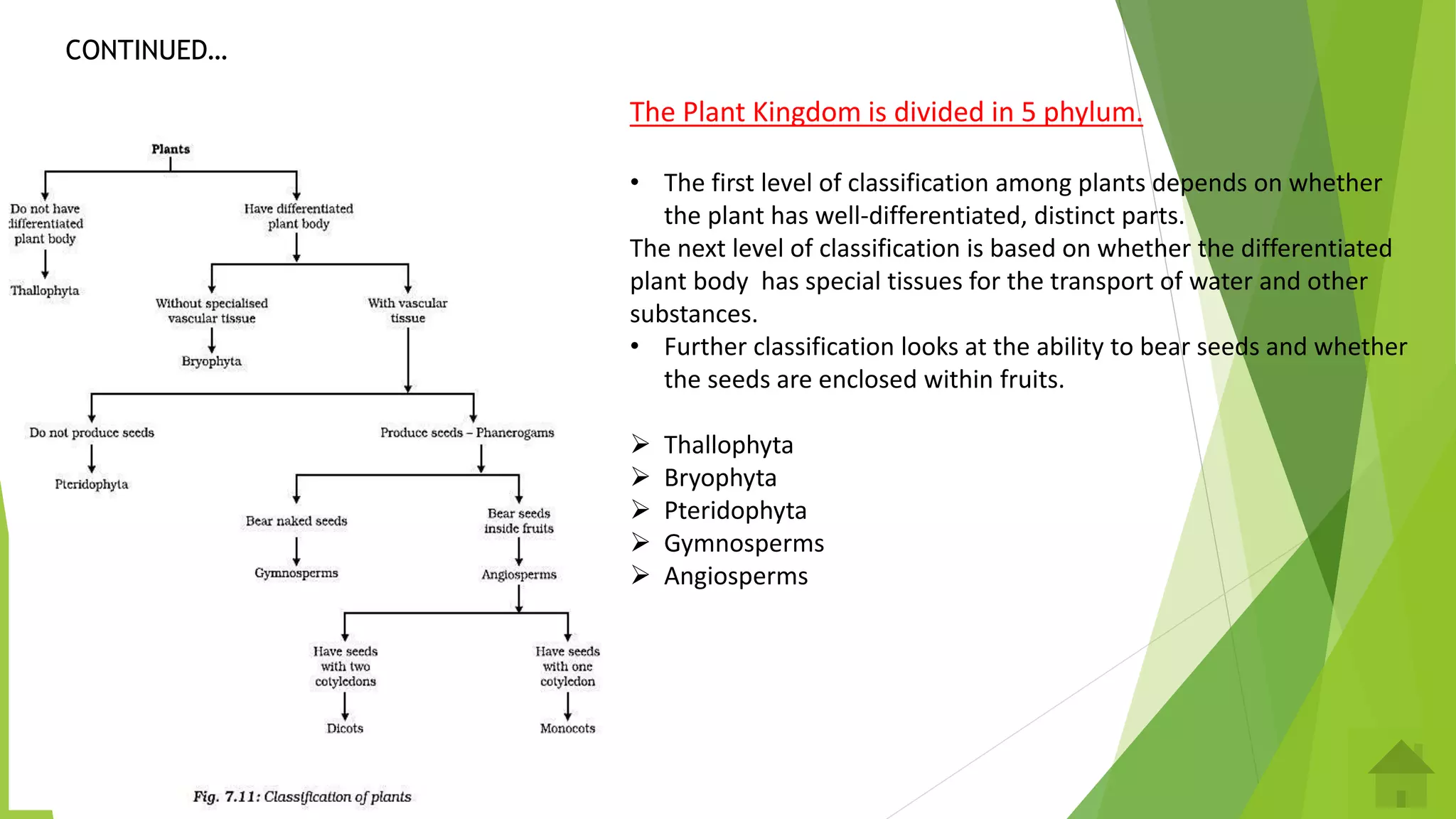 CONTINUED…

Plants

Do not have differentiated plant body

Thallophyta

Have differentiated plant body

Without specialised vascular tissue

Bryophyta

With vascular tissue

Do not produce seeds

Pteridophyta

Produce seeds – Phanerogams

Bear naked seeds

Gymnosperms

Bear seeds inside fruits

Angiosperms

Have seeds with two cotyledons

Dicots

Have seeds with one cotyledon

Monocots

Fig. 7.11: Classification of plants

The Plant Kingdom is divided in 5 phylum.

• The first level of classification among plants depends on whether the plant has well-differentiated, distinct parts.

The next level of classification is based on whether the differentiated plant body has special tissues for the transport of water and other substances.

• Further classification looks at the ability to bear seeds and whether the seeds are enclosed within fruits.

➢ Thallophyta
➢ Bryophyta
➢ Pteridophyta
➢ Gymnosperms
➢ Angiosperms